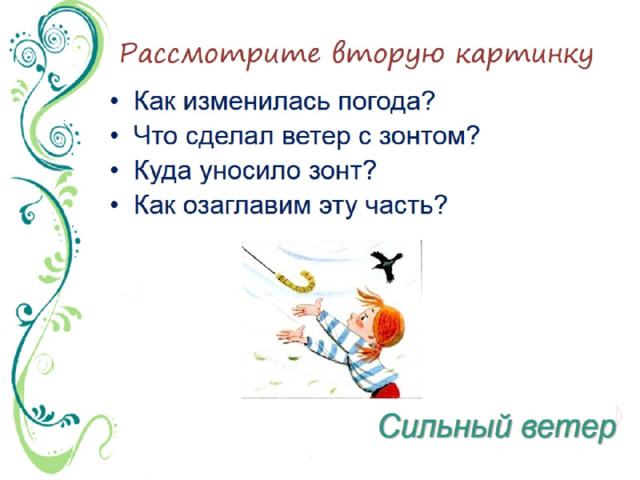 Рассмотрите вторую картинку

• Как изменилась погода?
• Что сделал ветер с зонтом?
• Куда уносило зонт?
• Как озаглавим эту часть?

Сильный ветер